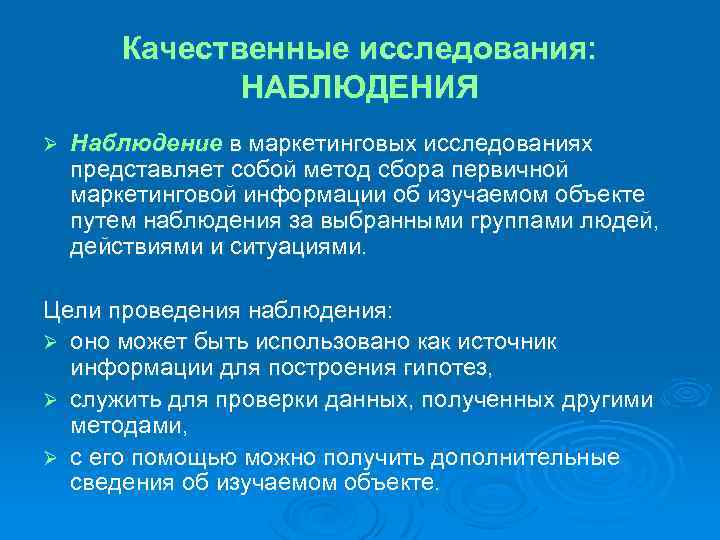 Качественные исследования:
НАБЛЮДЕНИЯ

➢ Наблюдение в маркетинговых исследованиях представляет собой метод сбора первичной маркетинговой информации об изучаемом объекте путем наблюдения за выбранными группами людей, действиями и ситуациями.

Цели проведения наблюдения:
➢ оно может быть использовано как источник информации для построения гипотез,
➢ служить для проверки данных, полученных другими методами,
➢ с его помощью можно получить дополнительные сведения об изучаемом объекте.